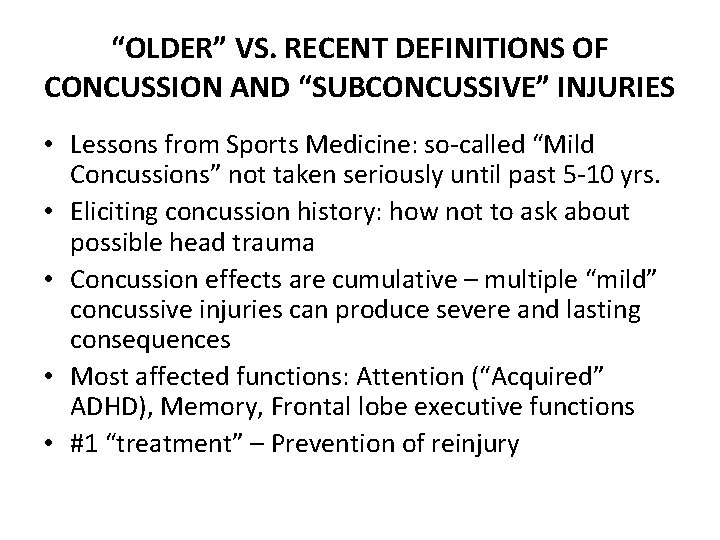 “OLDER” VS. RECENT DEFINITIONS OF CONCUSSION AND “SUBCONCUSSIVE” INJURIES

• Lessons from Sports Medicine: so-called “Mild Concussions” not taken seriously until past 5-10 yrs.
• Eliciting concussion history: how not to ask about possible head trauma
• Concussion effects are cumulative – multiple “mild” concussive injuries can produce severe and lasting consequences
• Most affected functions: Attention (“Acquired” ADHD), Memory, Frontal lobe executive functions
• #1 “treatment” – Prevention of reinjury